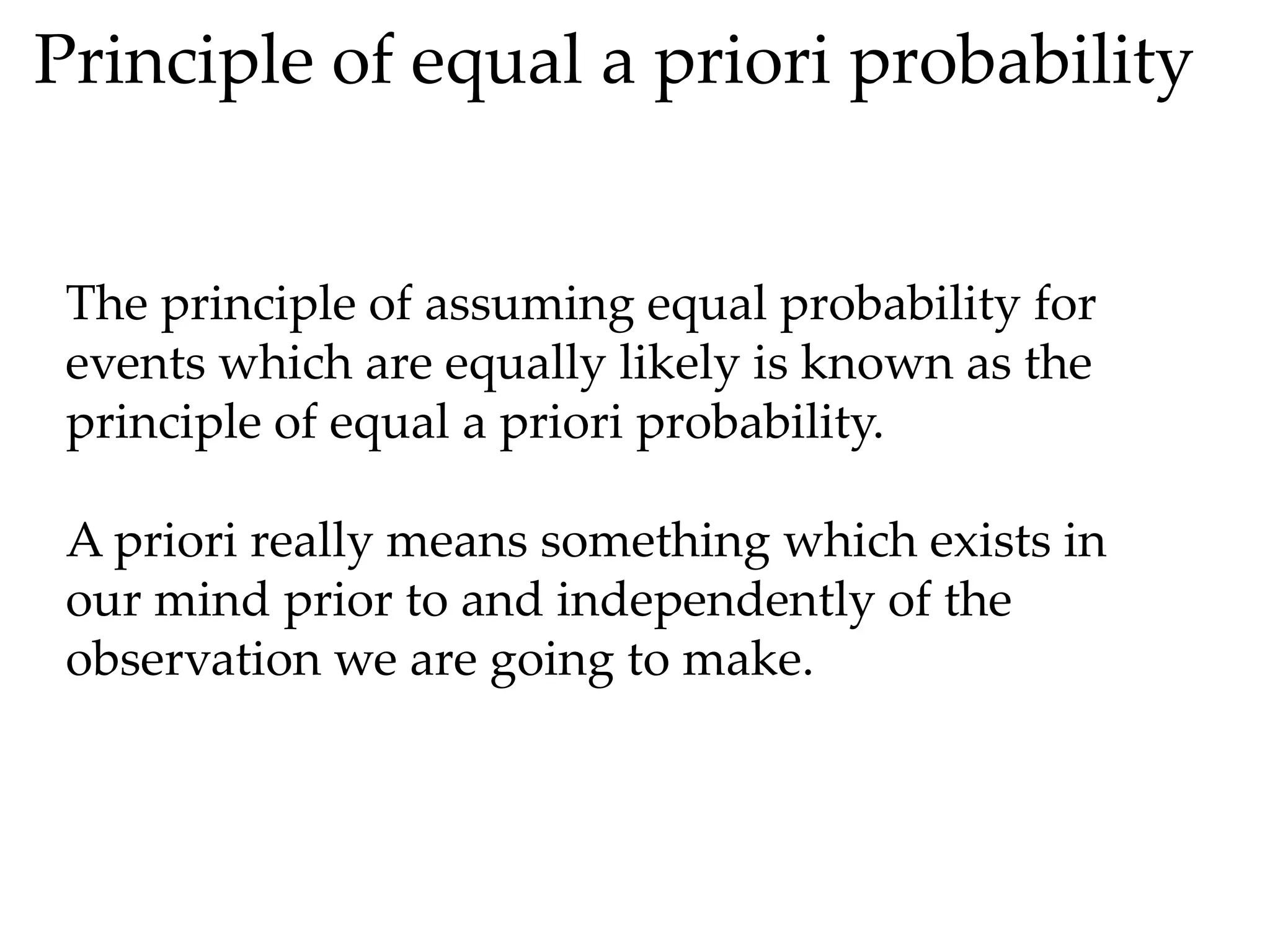 Principle of equal a priori probability

The principle of assuming equal probability for events which are equally likely is known as the principle of equal a priori probability.

A priori really means something which exists in our mind prior to and independently of the observation we are going to make.